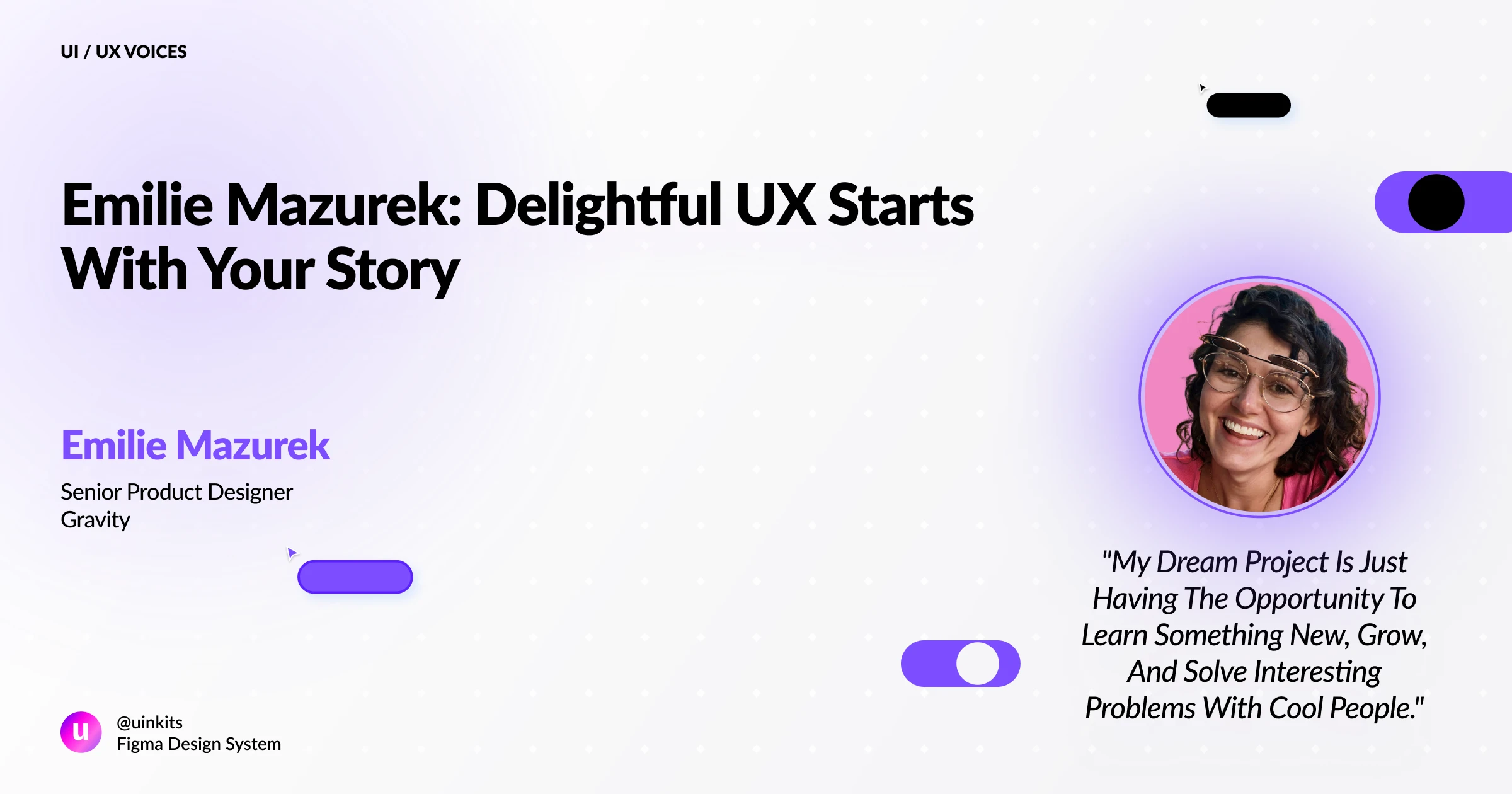 UI / UX VOICES

Emilie Mazurek: Delightful UX Starts With Your Story

Emilie Mazurek

Senior Product Designer
Gravity

"My Dream Project Is Just Having The Opportunity To Learn Something New, Grow, And Solve Interesting Problems With Cool People."

u

@uinkits
Figma Design System